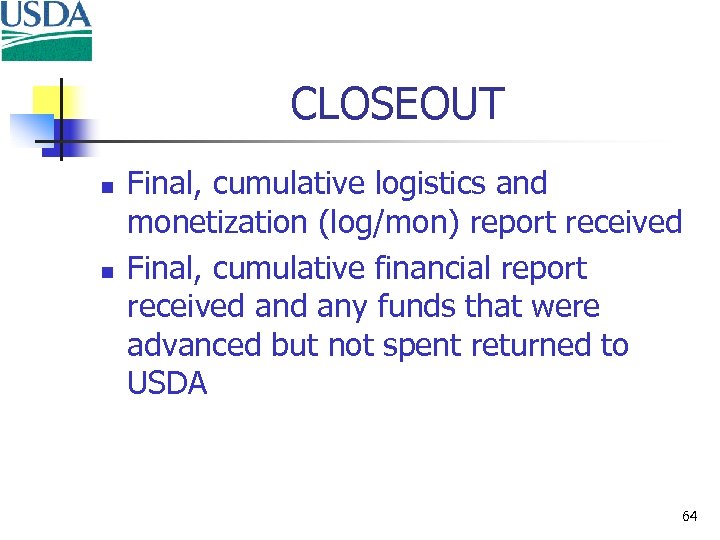 USDA

CLOSEOUT

- Final, cumulative logistics and monetization (log/mon) report received
- Final, cumulative financial report received and any funds that were advanced but not spent returned to USDA

64